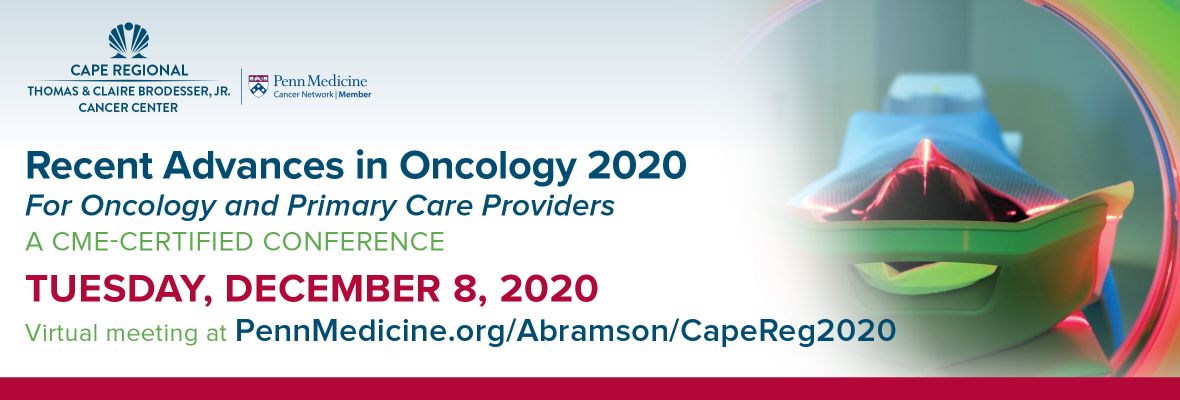 CAPE REGIONAL
THOMAS & CLAIRE BRODESSER, JR.
CANCER CENTER

Penn Medicine
Cancer Network | Member

Recent Advances in Oncology 2020
For Oncology and Primary Care Providers
A CME-CERTIFIED CONFERENCE

TUESDAY, DECEMBER 8, 2020
Virtual meeting at PennMedicine.org/Abramson/CapeReg2020